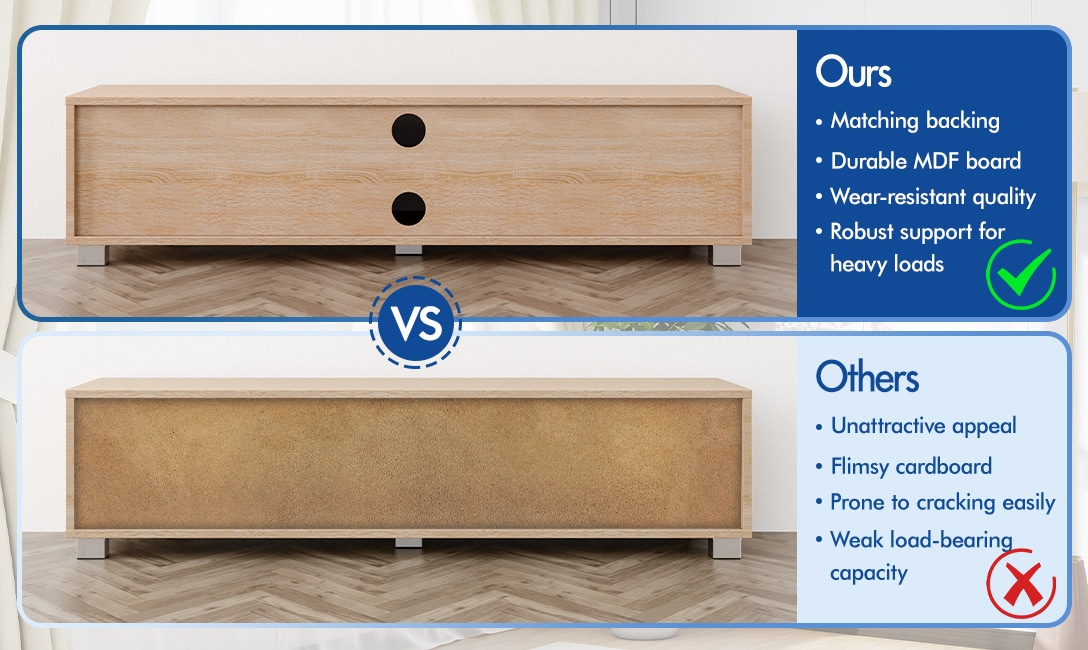 Ours
• Matching backing
• Durable MDF board
• Wear-resistant quality
• Robust support for heavy loads

VS

Others
• Unattractive appeal
• Flimsy cardboard
• Prone to cracking easily
• Weak load-bearing capacity